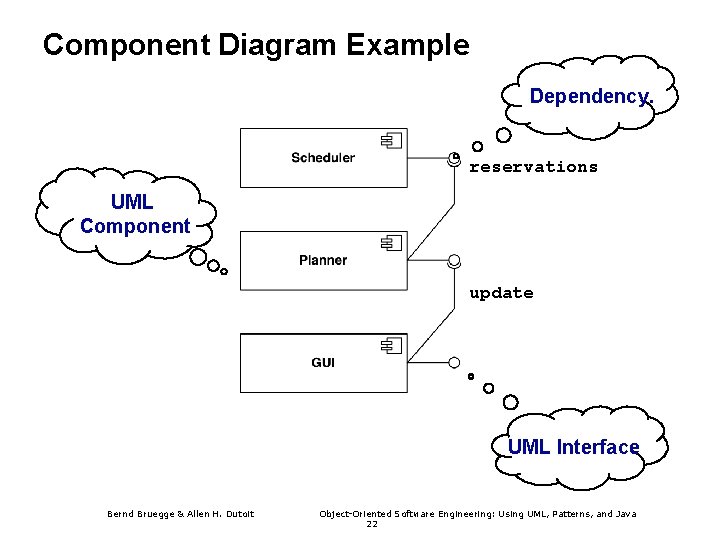 Component Diagram Example

Dependency.

Scheduler

reservations

UML Component

Planner

update

GUI

UML Interface

Bernd Bruegge & Allen H. Dutoit

Object-Oriented Software Engineering: Using UML, Patterns, and Java
22